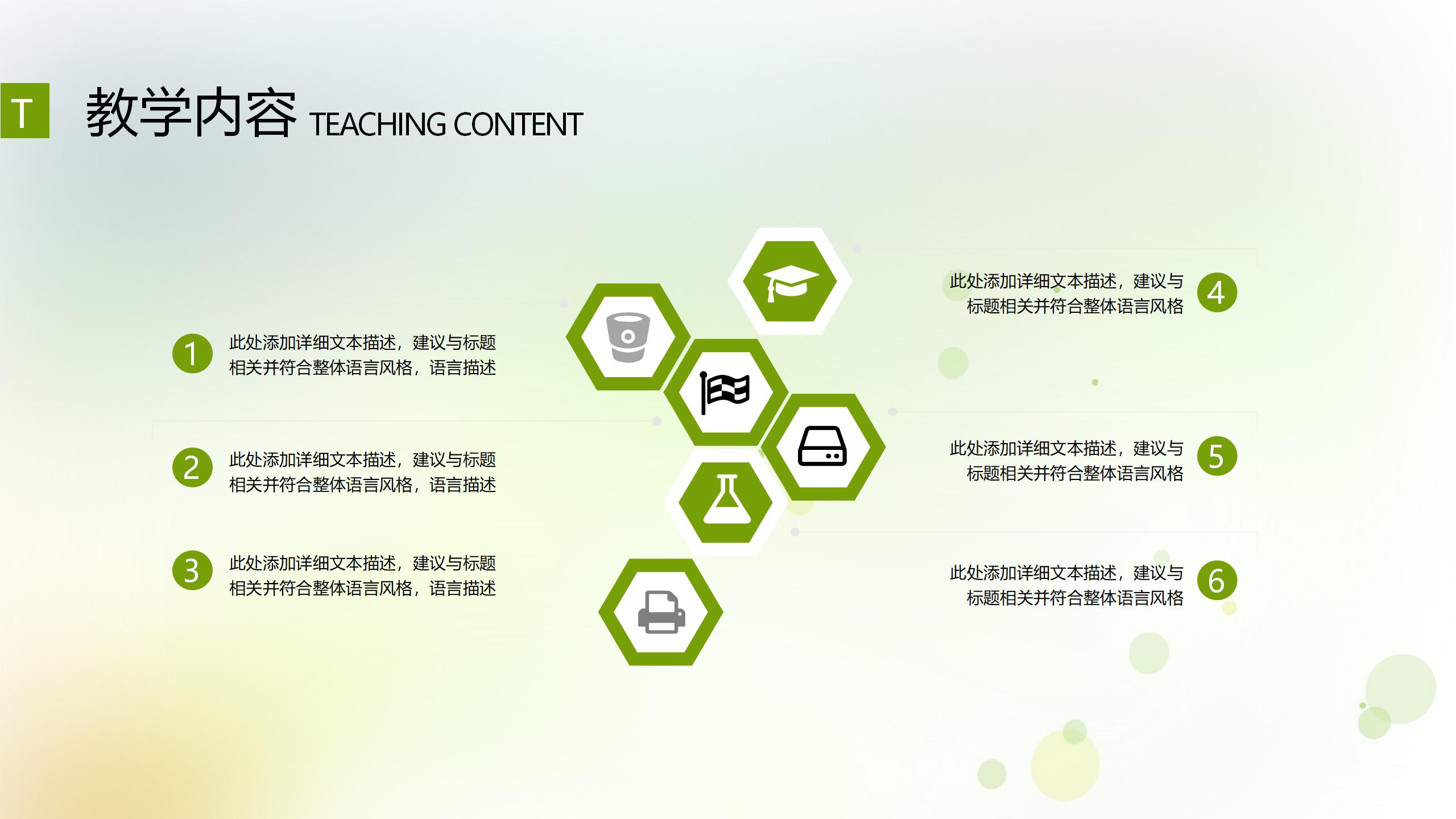 T

教学内容 TEACHING CONTENT

1 此处添加详细文本描述，建议与标题相关并符合整体语言风格，语言描述

2 此处添加详细文本描述，建议与标题相关并符合整体语言风格，语言描述

3 此处添加详细文本描述，建议与标题相关并符合整体语言风格，语言描述

此处添加详细文本描述，建议与标题相关并符合整体语言风格 4

此处添加详细文本描述，建议与标题相关并符合整体语言风格 5

此处添加详细文本描述，建议与标题相关并符合整体语言风格 6